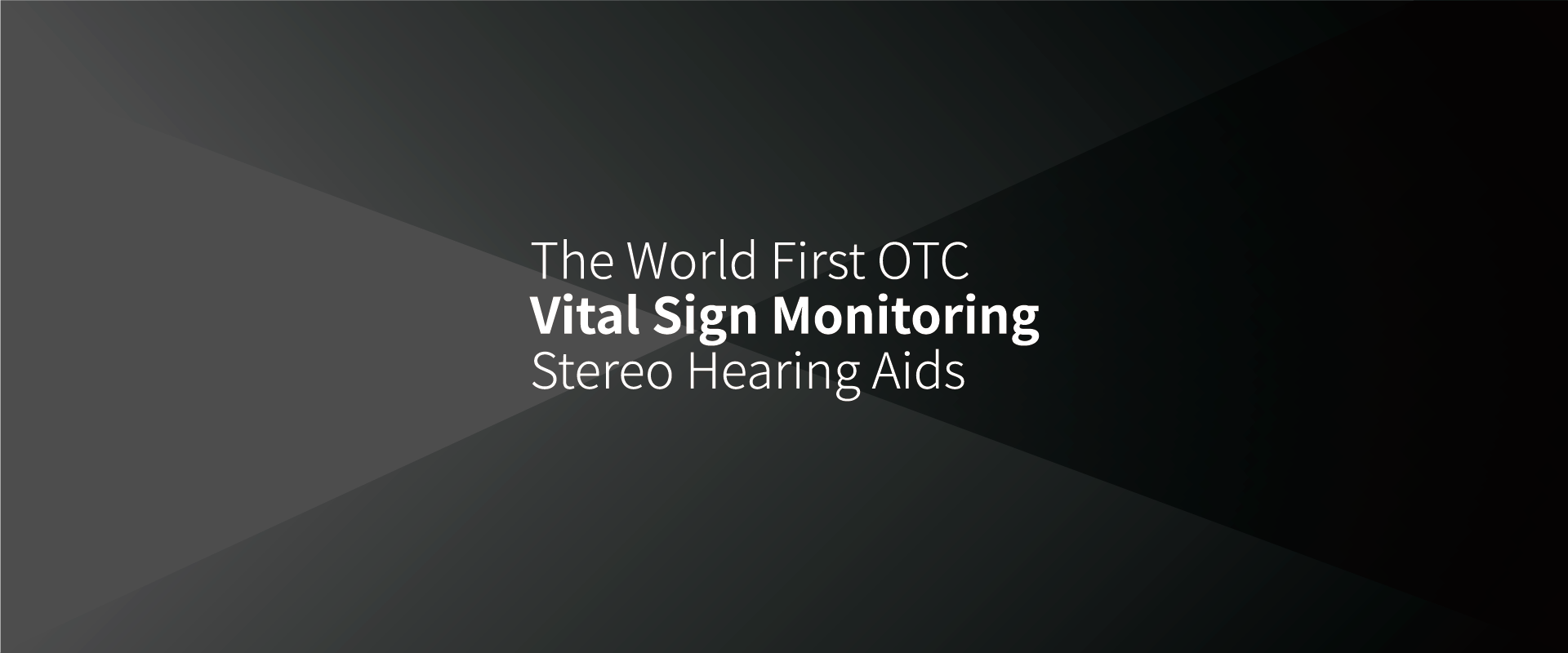 The World First OTC
Vital Sign Monitoring
Stereo Hearing Aids